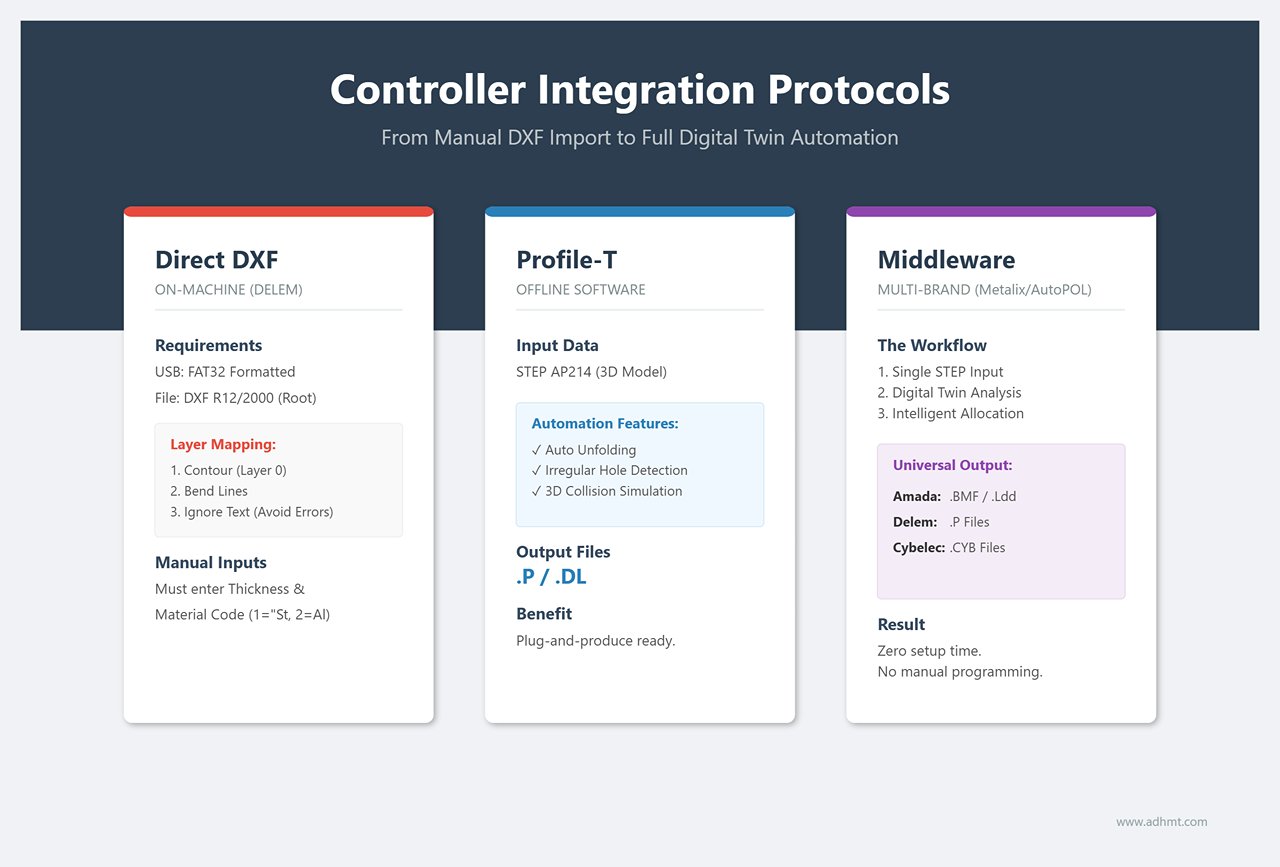 Controller Integration Protocols

From Manual DXF Import to Full Digital Twin Automation

Direct DXF

ON-MACHINE (DELEM)

Requirements

USB: FAT32 Formatted

File: DXF R12/2000 (Root)

Layer Mapping:

1. Contour (Layer 0)
2. Bend Lines
3. Ignore Text (Avoid Errors)

Manual Inputs

Must enter Thickness & Material Code (1="St, 2=Al)

Profile-T

OFFLINE SOFTWARE

Input Data

STEP AP214 (3D Model)

Automation Features:

✓ Auto Unfolding
✓ Irregular Hole Detection
✓ 3D Collision Simulation

Output Files

.P / .DL

Benefit

Plug-and-produce ready.

Middleware

MULTI-BRAND (Metalix/AutoPOL)

The Workflow

1. Single STEP Input
2. Digital Twin Analysis
3. Intelligent Allocation

Universal Output:

Amada: .BMF / .Ldd
Delem: .P Files
Cybelec: .CYB Files

Result

Zero setup time.
No manual programming.

www.adhmt.com